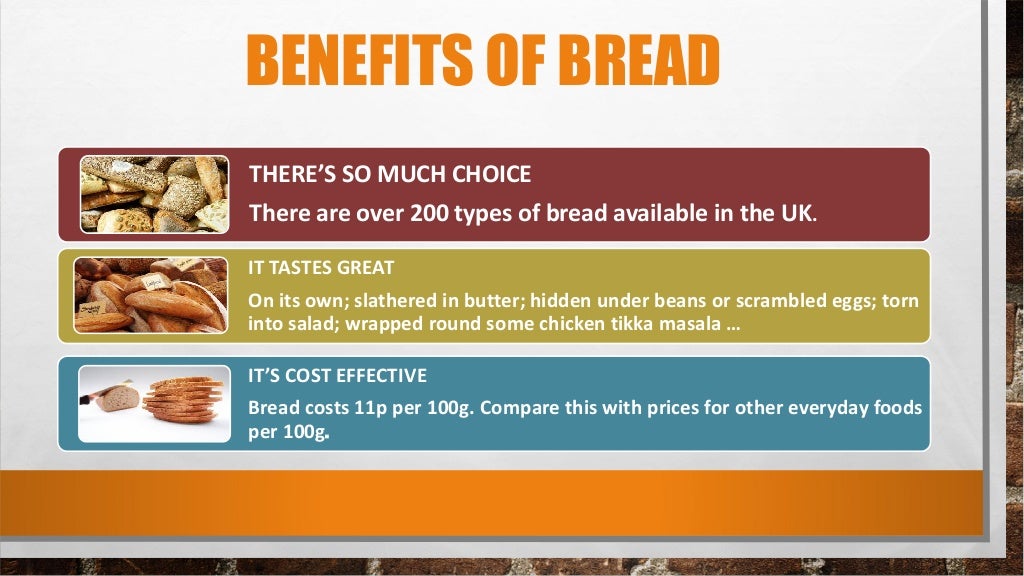 BENEFITS OF BREAD

THERE'S SO MUCH CHOICE

There are over 200 types of bread available in the UK.

IT TASTES GREAT

On its own; slathered in butter; hidden under beans or scrambled eggs; torn into salad; wrapped round some chicken tikka masala …

IT'S COST EFFECTIVE

Bread costs 11p per 100g. Compare this with prices for other everyday foods per 100g.